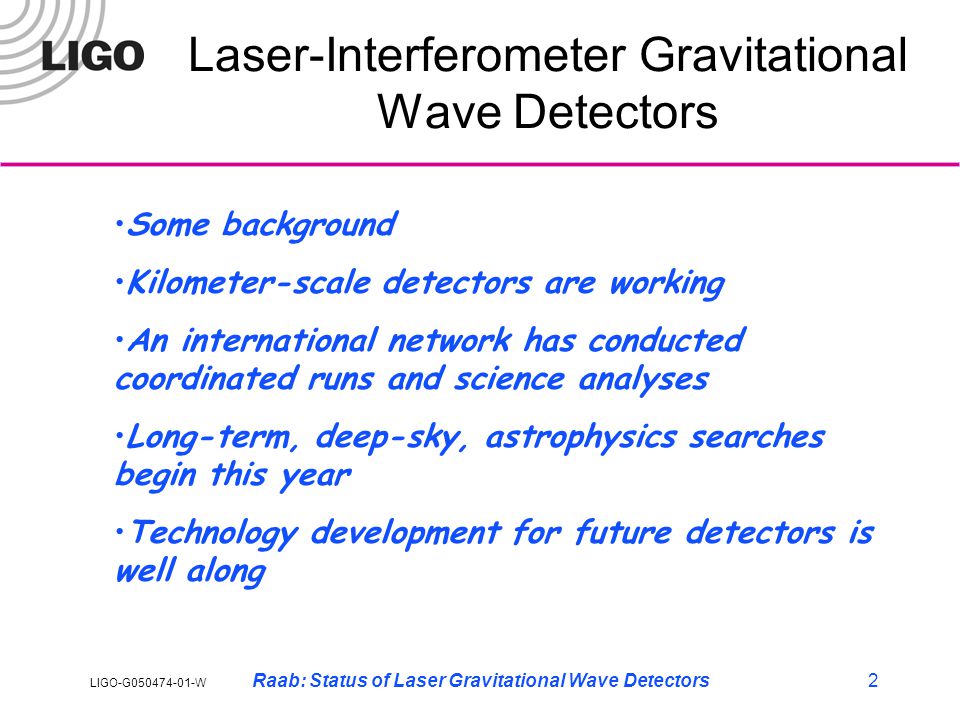 LIGO

Laser-Interferometer Gravitational Wave Detectors

•Some background

•Kilometer-scale detectors are working

•An international network has conducted coordinated runs and science analyses

•Long-term, deep-sky, astrophysics searches begin this year

•Technology development for future detectors is well along

LIGO-G050474-01-W

Raab: Status of Laser Gravitational Wave Detectors

2